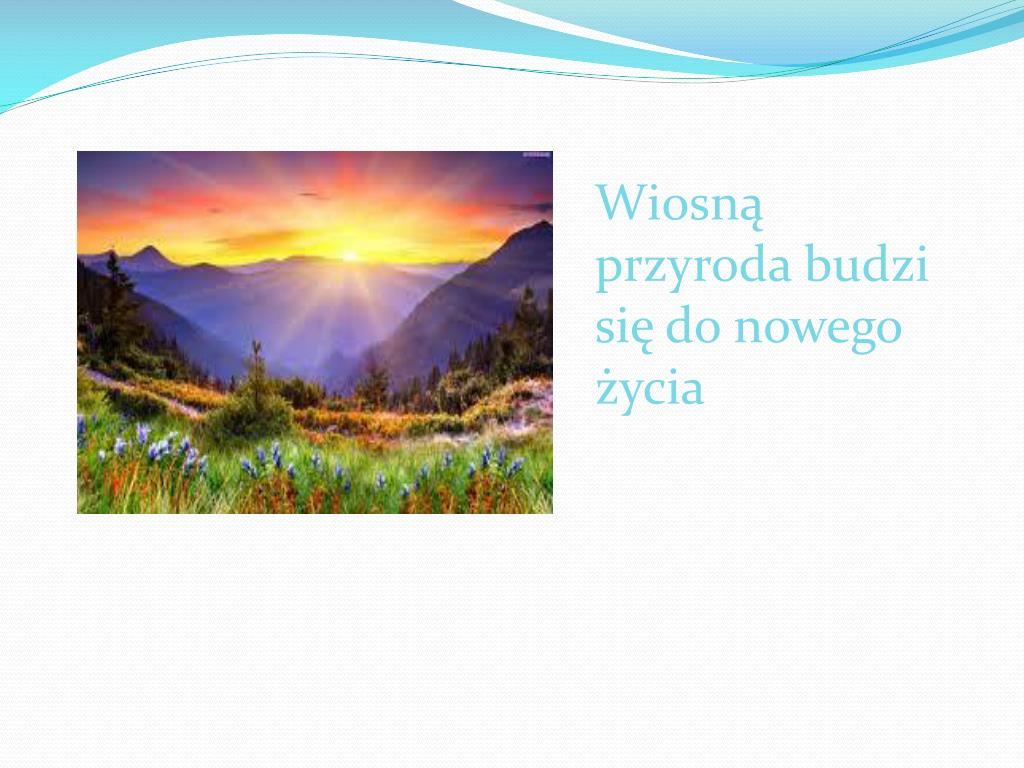 Wiosną przyroda budzi się do nowego życia